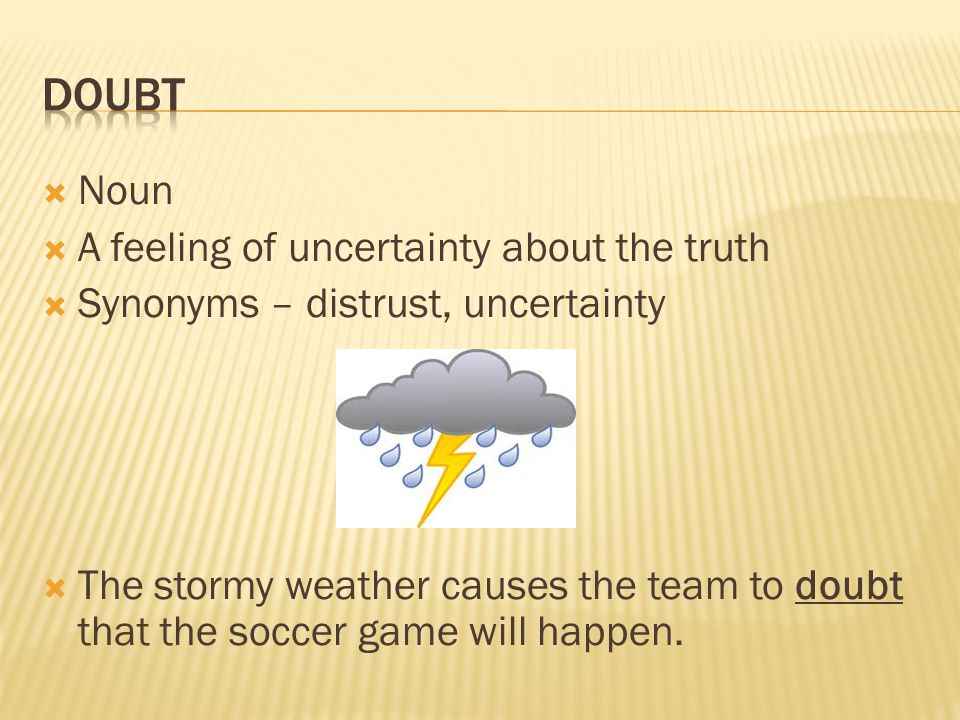 DOUBT

Noun
A feeling of uncertainty about the truth
Synonyms – distrust, uncertainty

The stormy weather causes the team to doubt that the soccer game will happen.